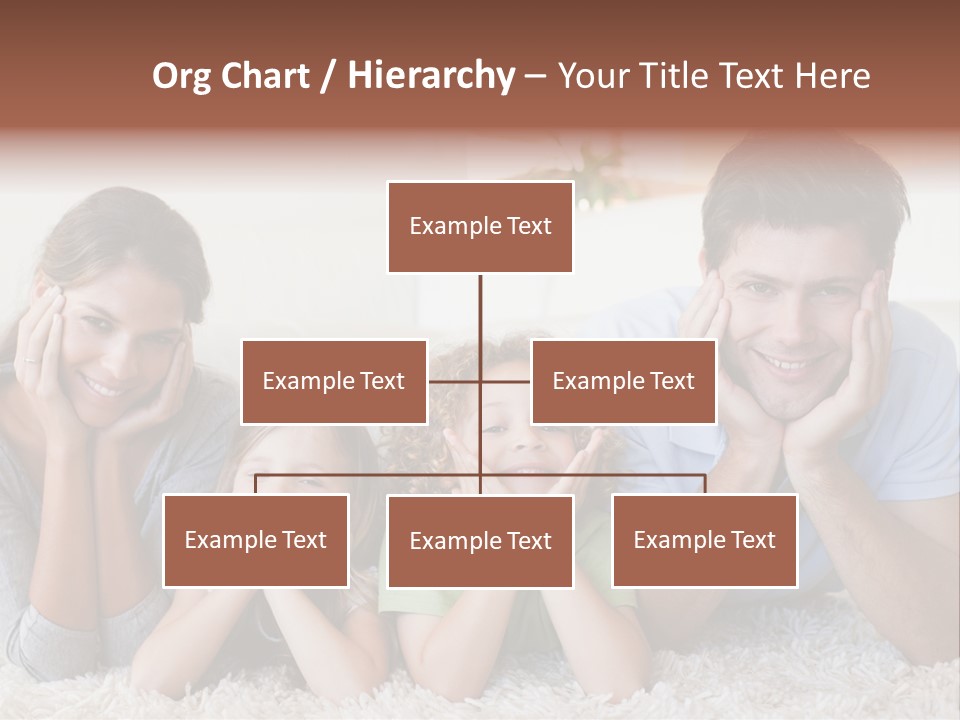 Org Chart / Hierarchy – Your Title Text Here

Example Text

Example Text

Example Text

Example Text

Example Text

Example Text